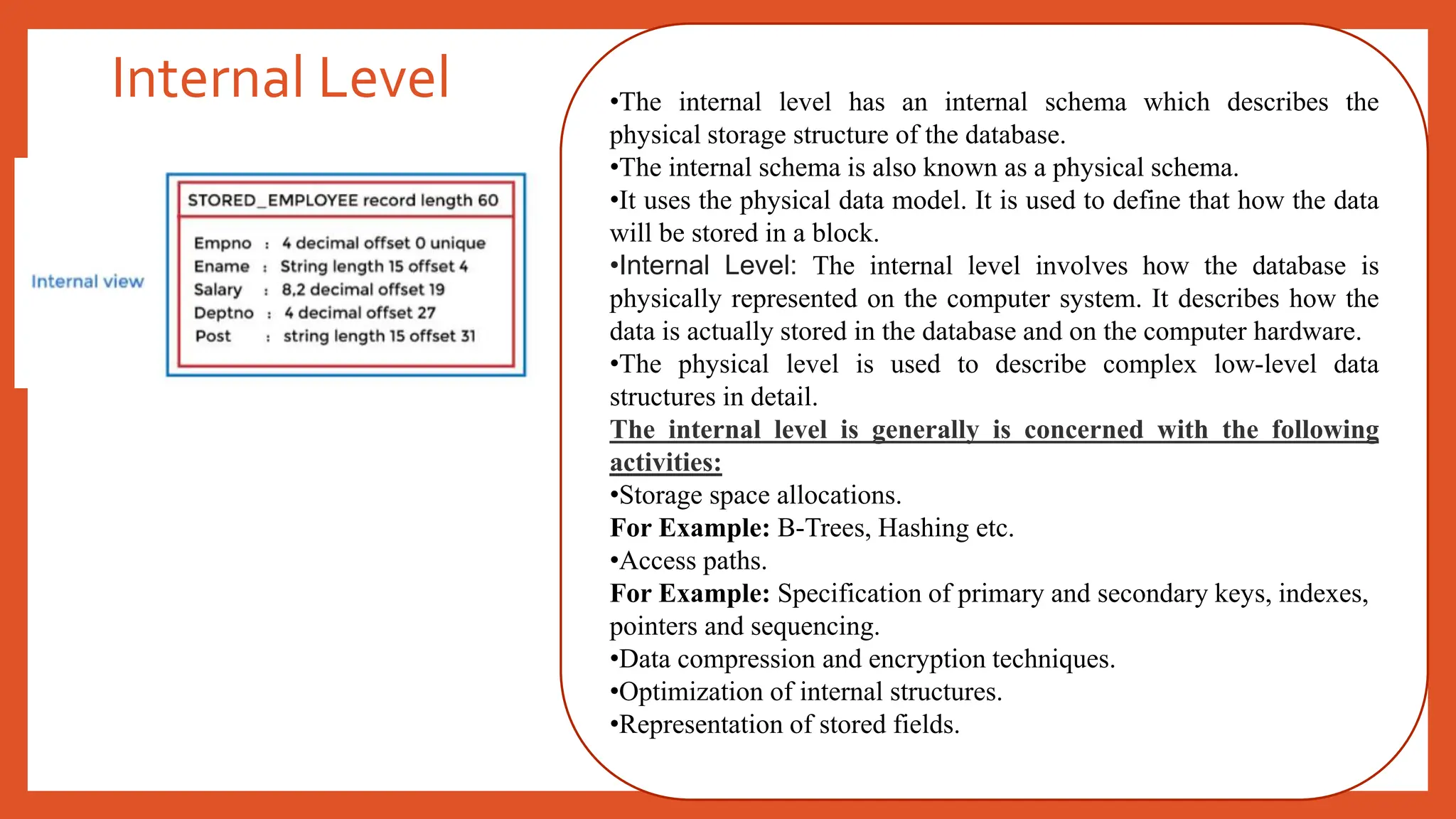 Internal Level

Internal view

STORED_EMPLOYEE record length 60

Empno : 4 decimal offset 0 unique
Ename : String length 15 offset 4
Salary : 8,2 decimal offset 19
Deptno : 4 decimal offset 27
Post : string length 15 offset 31

•The internal level has an internal schema which describes the physical storage structure of the database.
•The internal schema is also known as a physical schema.
•It uses the physical data model. It is used to define that how the data will be stored in a block.
•Internal Level: The internal level involves how the database is physically represented on the computer system. It describes how the data is actually stored in the database and on the computer hardware.
•The physical level is used to describe complex low-level data structures in detail.
The internal level is generally is concerned with the following activities:
•Storage space allocations.
For Example: B-Trees, Hashing etc.
•Access paths.
For Example: Specification of primary and secondary keys, indexes, pointers and sequencing.
•Data compression and encryption techniques.
•Optimization of internal structures.
•Representation of stored fields.